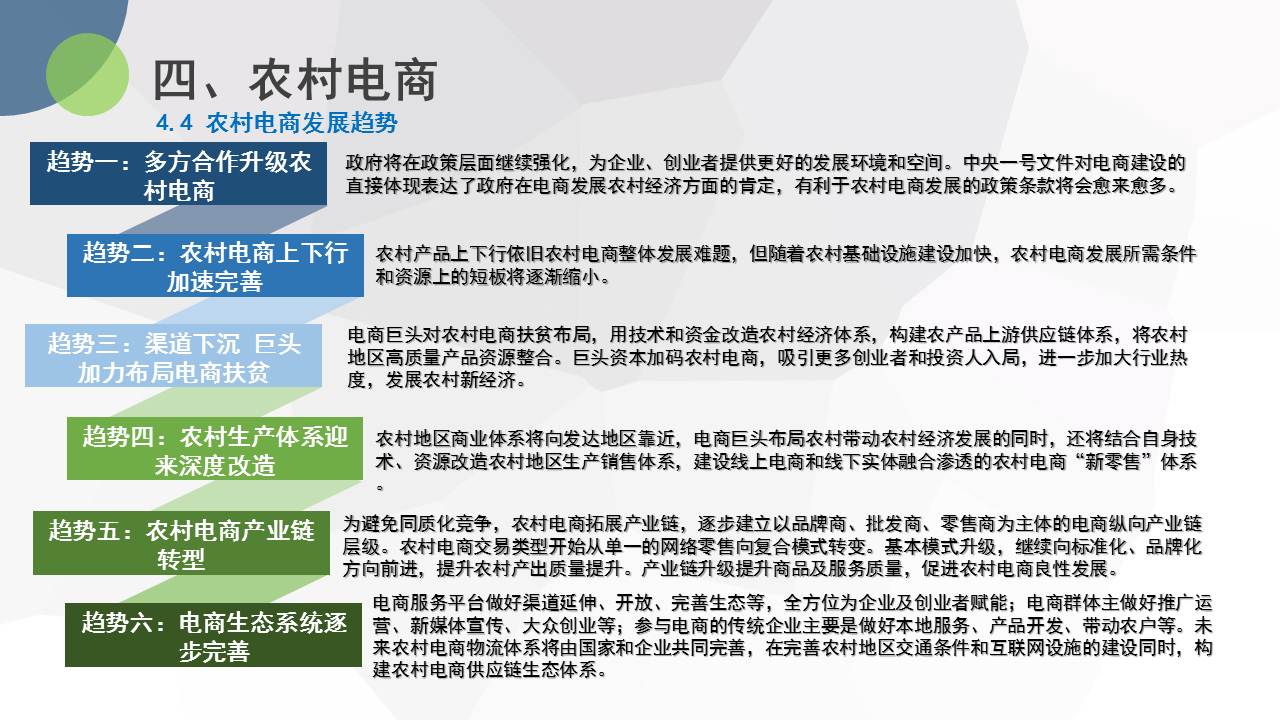 四、农村电商

4.4 农村电商发展趋势

趋势一：多方合作升级农村电商

政府将在政策层面继续强化，为企业、创业者提供更好的发展环境和空间。中央一号文件对电商建设的直接体现表达了政府在电商发展农村经济方面的肯定，有利于农村电商发展的政策条款将会愈来愈多。

趋势二：农村电商上下行加速完善

农村产品上下行依旧农村电商整体发展难题，但随着农村基础设施建设加快，农村电商发展所需条件和资源上的短板将逐渐缩小。

趋势三：渠道下沉 巨头加力布局电商扶贫

电商巨头对农村电商扶贫布局，用技术和资金改造农村经济体系，构建农产品上游供应链体系，将农村地区高质量产品资源整合。巨头资本加码农村电商，吸引更多创业者和投资人入局，进一步加大行业热度，发展农村新经济。

趋势四：农村生产体系迎来深度改造

农村地区商业体系将向发达地区靠近，电商巨头布局农村带动农村经济发展的同时，还将结合自身技术、资源改造农村地区生产销售体系，建设线上电商和线下实体融合渗透的农村电商“新零售”体系。

趋势五：农村电商产业链转型

为避免同质化竞争，农村电商拓展产业链，逐步建立以品牌商、批发商、零售商为主体的电商纵向产业链层级。农村电商交易类型开始从单一的网络零售向复合模式转变。基本模式升级，继续向标准化、品牌化方向前进，提升农村产出质量提升。产业链升级提升商品及服务质量，促进农村电商良性发展。

趋势六：电商生态系统逐步完善

电商服务平台做好渠道延伸、开放、完善生态等，全方位为企业及创业者赋能；电商群体主做好推广运营、新媒体宣传、大众创业等；参与电商的传统企业主要是做好本地服务、产品开发、带动农户等。未来农村电商物流体系将由国家和企业共同完善，在完善农村地区交通条件和互联网设施的建设同时，构建农村电商供应链生态体系。